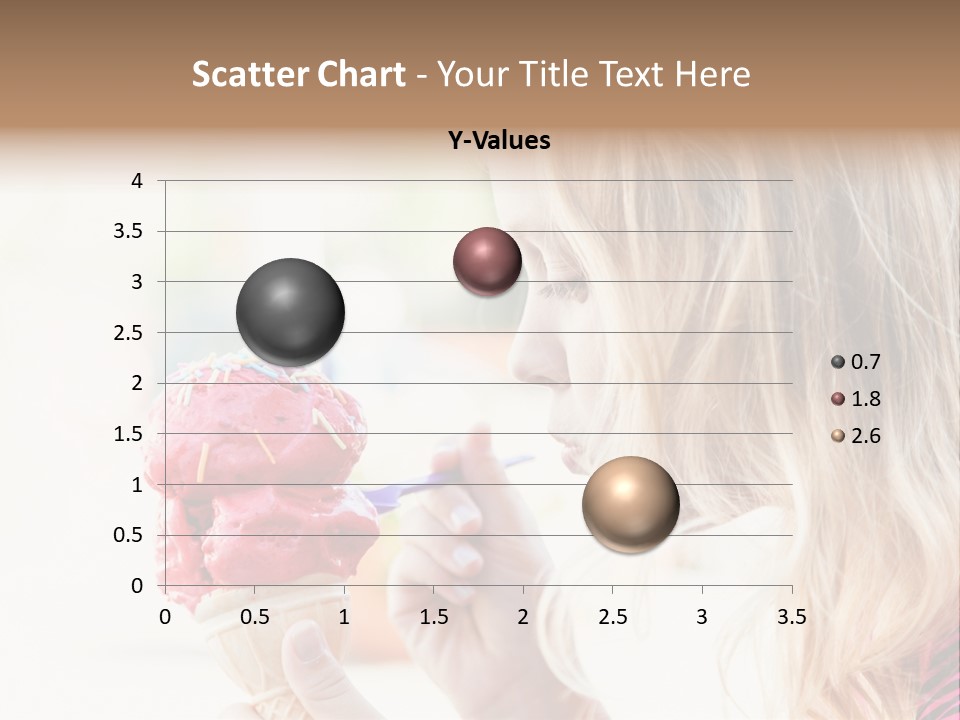 Scatter Chart - Your Title Text Here

Y-Values

4
3.5
3
2.5
2
1.5
1
0.5
0

0 0.5 1 1.5 2 2.5 3 3.5

0.7
1.8
2.6